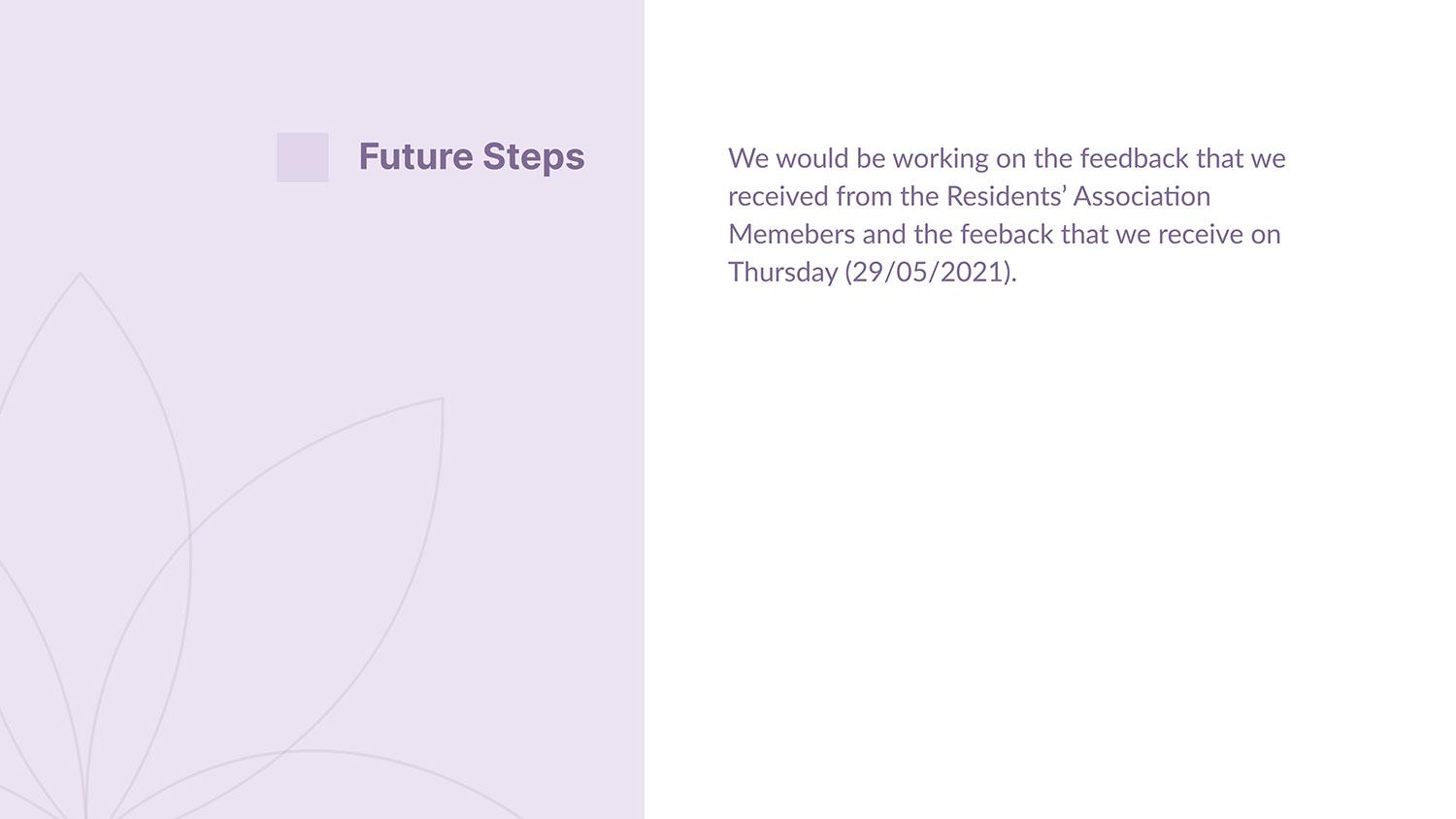 Future Steps

We would be working on the feedback that we received from the Residents' Association Memebers and the feeback that we receive on Thursday (29/05/2021).